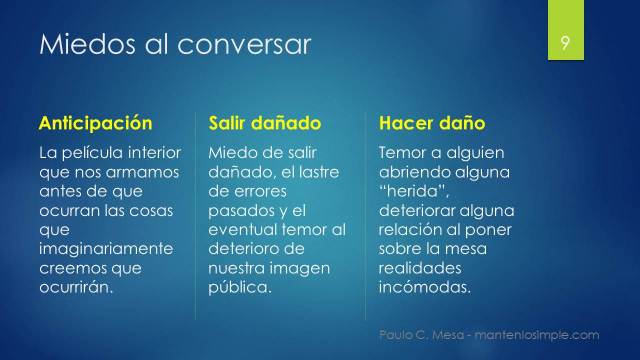 Miedos al conversar

9

Anticipación

La película interior que nos armamos antes de que ocurran las cosas que imaginariamente creemos que ocurrirán.

Salir dañado

Miedo de salir dañado, el lastre de errores pasados y el eventual temor al deterioro de nuestra imagen pública.

Hacer daño

Temor a alguien abriendo alguna "herida", deteriorar alguna relación al poner sobre la mesa realidades incómodas.

Paulo C. Mesa - mantenlosimple.com